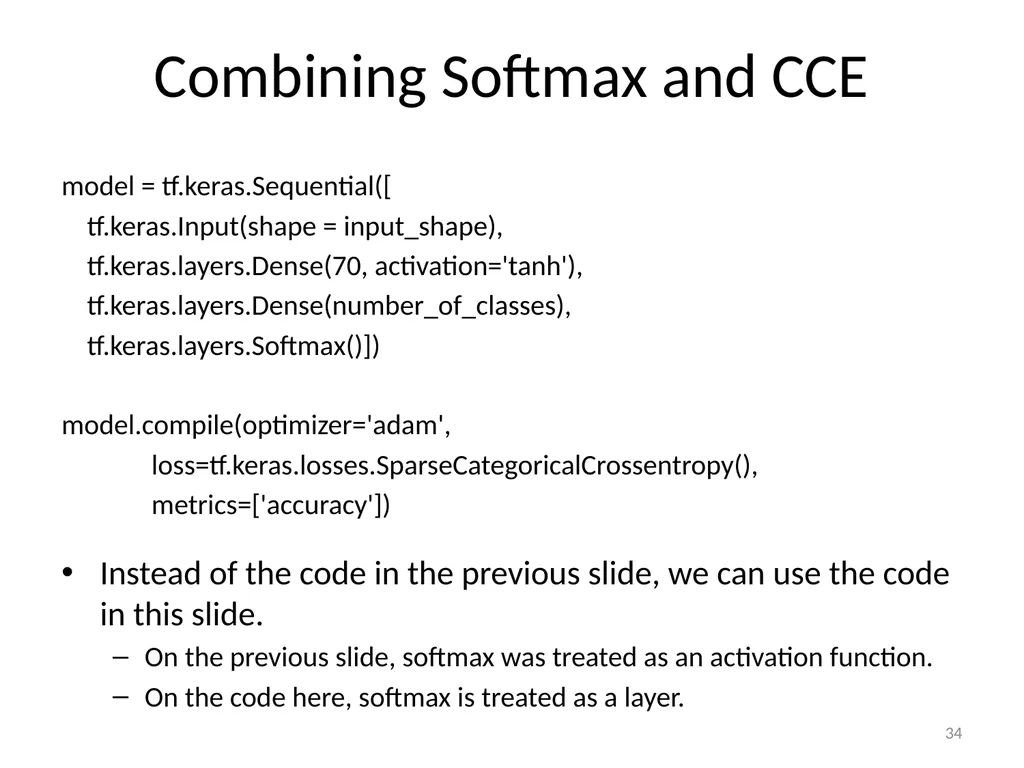 Combining Softmax and CCE

model = tf.keras.Sequential([
tf.keras.Input(shape = input_shape),
tf.keras.layers.Dense(70, activation='tanh'),
tf.keras.layers.Dense(number_of_classes),
tf.keras.layers.Softmax()])

model.compile(optimizer='adam',
loss=tf.keras.losses.SparseCategoricalCrossentropy(),
metrics=['accuracy'])

• Instead of the code in the previous slide, we can use the code in this slide.
– On the previous slide, softmax was treated as an activation function.
– On the code here, softmax is treated as a layer.

34